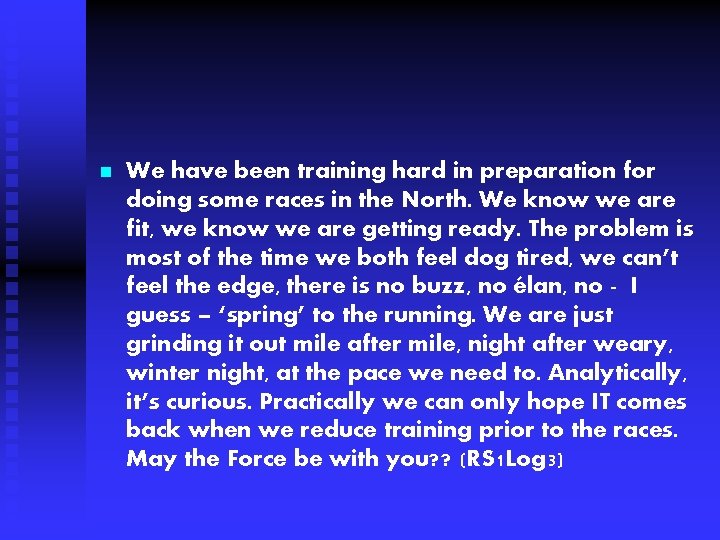 We have been training hard in preparation for doing some races in the North. We know we are fit, we know we are getting ready. The problem is most of the time we both feel dog tired, we can't feel the edge, there is no buzz, no élan, no - I guess – 'spring' to the running. We are just grinding it out mile after mile, night after weary, winter night, at the pace we need to. Analytically, it's curious. Practically we can only hope IT comes back when we reduce training prior to the races. May the Force be with you?? (RS1Log3)